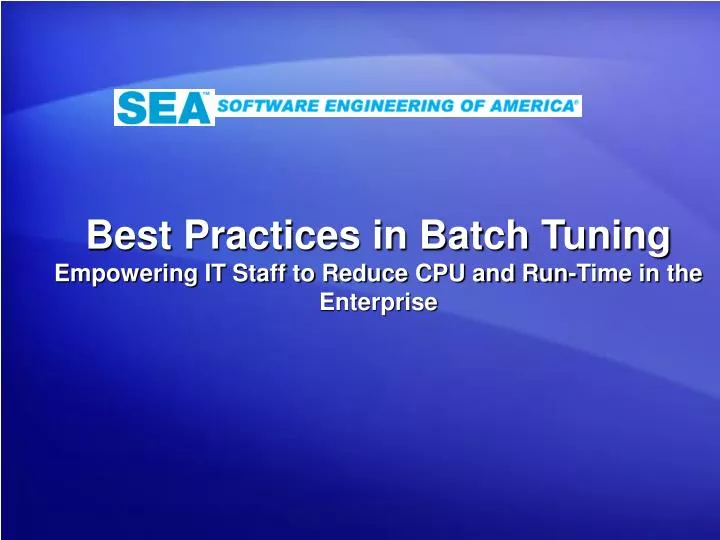 SEA™ SOFTWARE ENGINEERING OF AMERICA®

Best Practices in Batch Tuning

Empowering IT Staff to Reduce CPU and Run-Time in the Enterprise